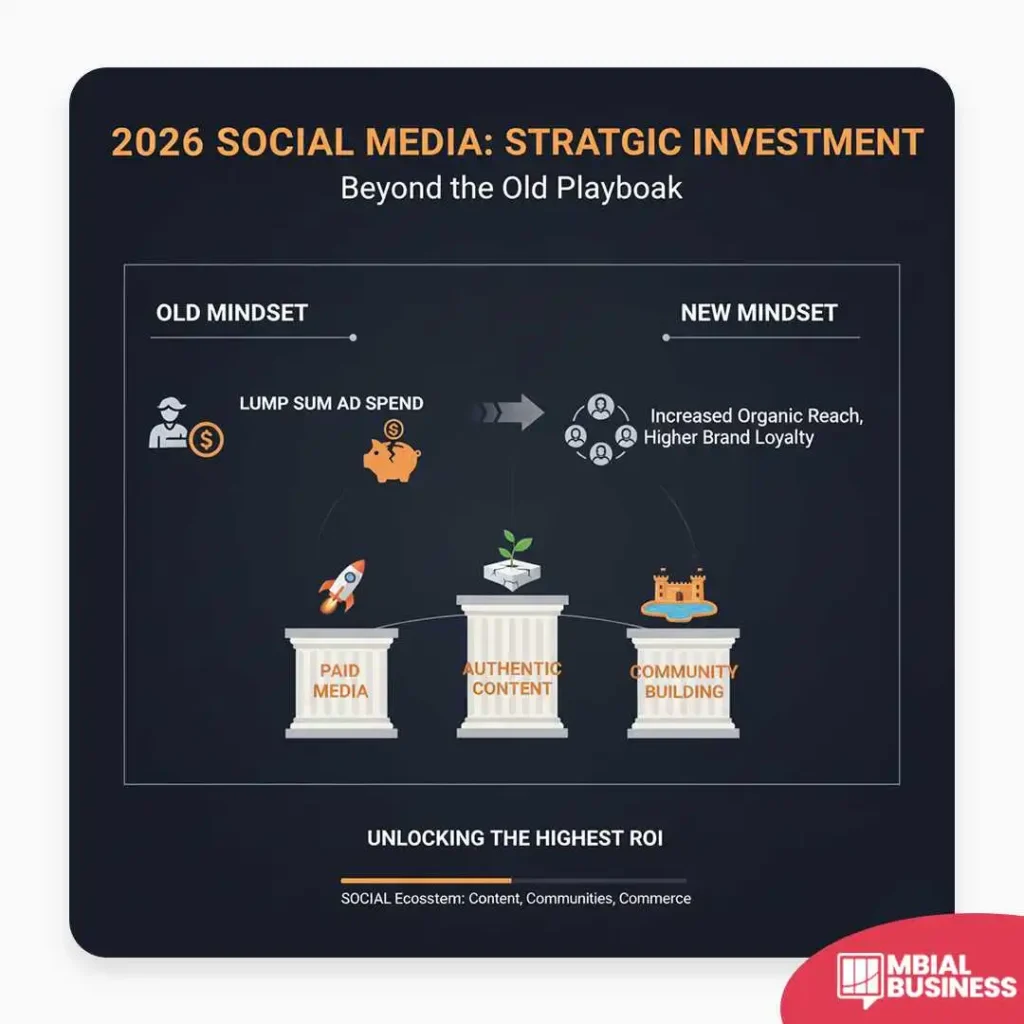 2026 SOCIAL MEDIA: STRATGIC INVESTMENT

Beyond the Old Playboak

OLD MINDSET

NEW MINDSET

LUMP SUM AD SPEND

Increased Organic Reach, Higher Brand Loyalty

PAID MEDIA

AUTHENTIC CONTENT

COMMUNITY BUILDING

UNLOCKING THE HIGHEST ROI

SOCIAL Ecosstem: Content, Communities, Commerce

MBIAL BUSINESS